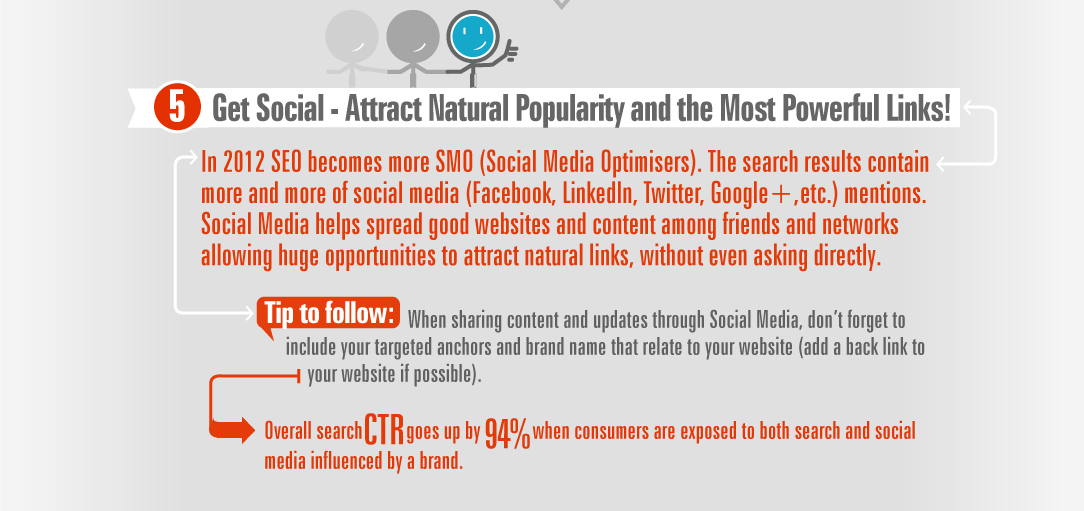 5 Get Social - Attract Natural Popularity and the Most Powerful Links!

In 2012 SEO becomes more SMO (Social Media Optimisers). The search results contain more and more of social media (Facebook, LinkedIn, Twitter, Google+,etc.) mentions. Social Media helps spread good websites and content among friends and networks allowing huge opportunities to attract natural links, without even asking directly.

Tip to follow: When sharing content and updates through Social Media, don't forget to include your targeted anchors and brand name that relate to your website (add a back link to your website if possible).

Overall search CTR goes up by 94% when consumers are exposed to both search and social media influenced by a brand.